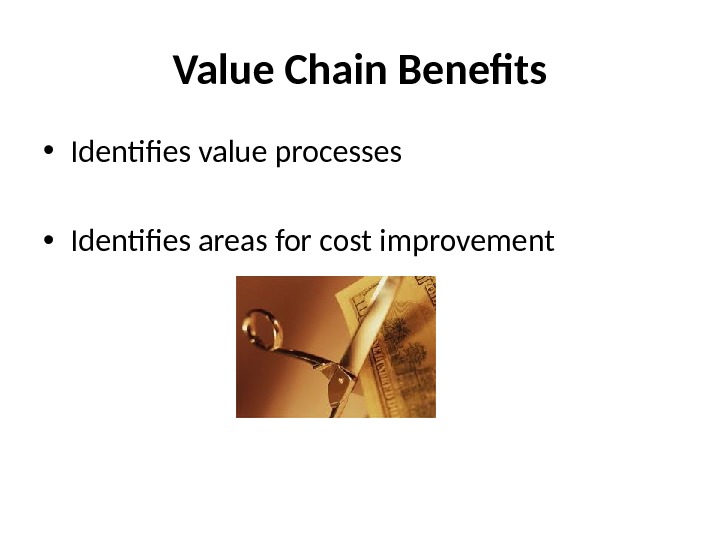 Value Chain Benefits

• Identifies value processes

• Identifies areas for cost improvement